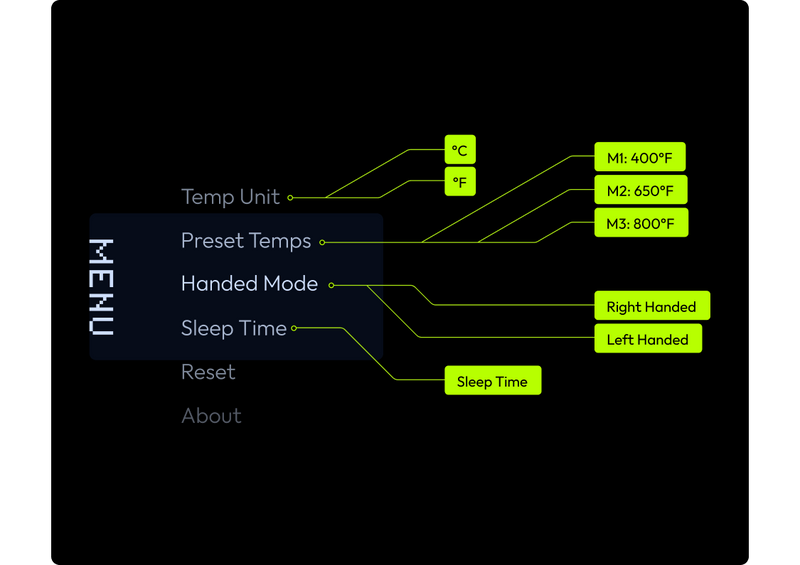 MENU

Temp Unit
°C
°F

Preset Temps
M1: 400°F
M2: 650°F
M3: 800°F

Handed Mode
Right Handed
Left Handed

Sleep Time
Sleep Time

Reset

About